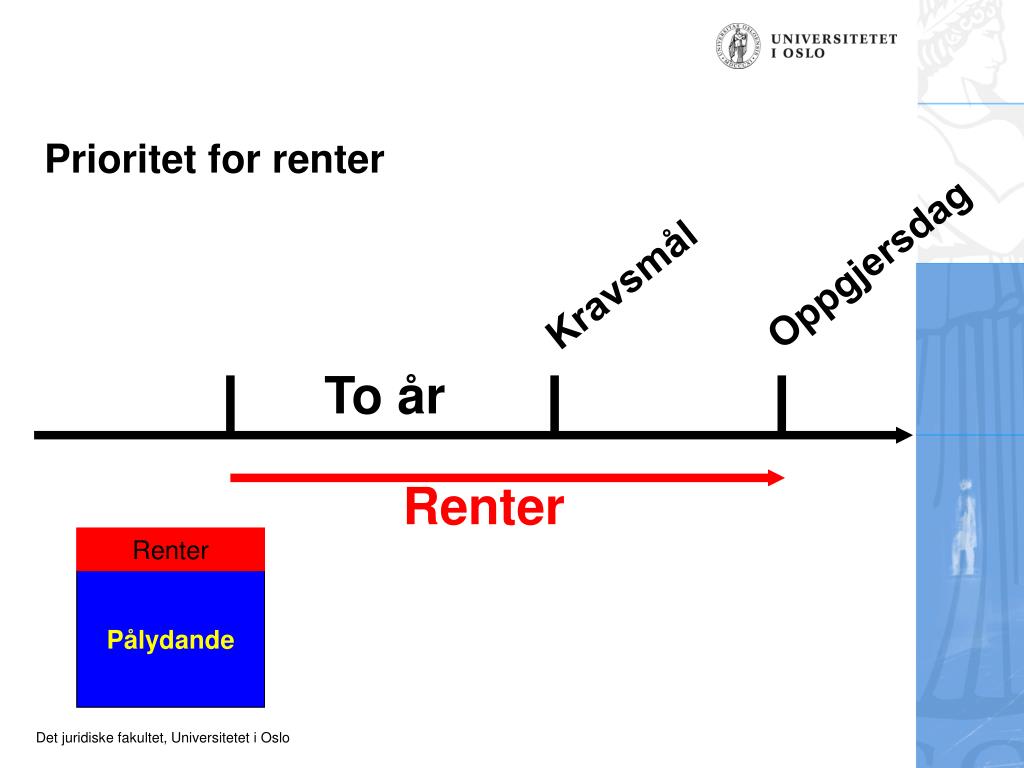 UNIVERSITETET I OSLO

Prioritet for renter

Kravsmål

Oppgjersdag

To år

Renter

Renter

Pålydande

Det juridiske fakultet, Universitetet i Oslo